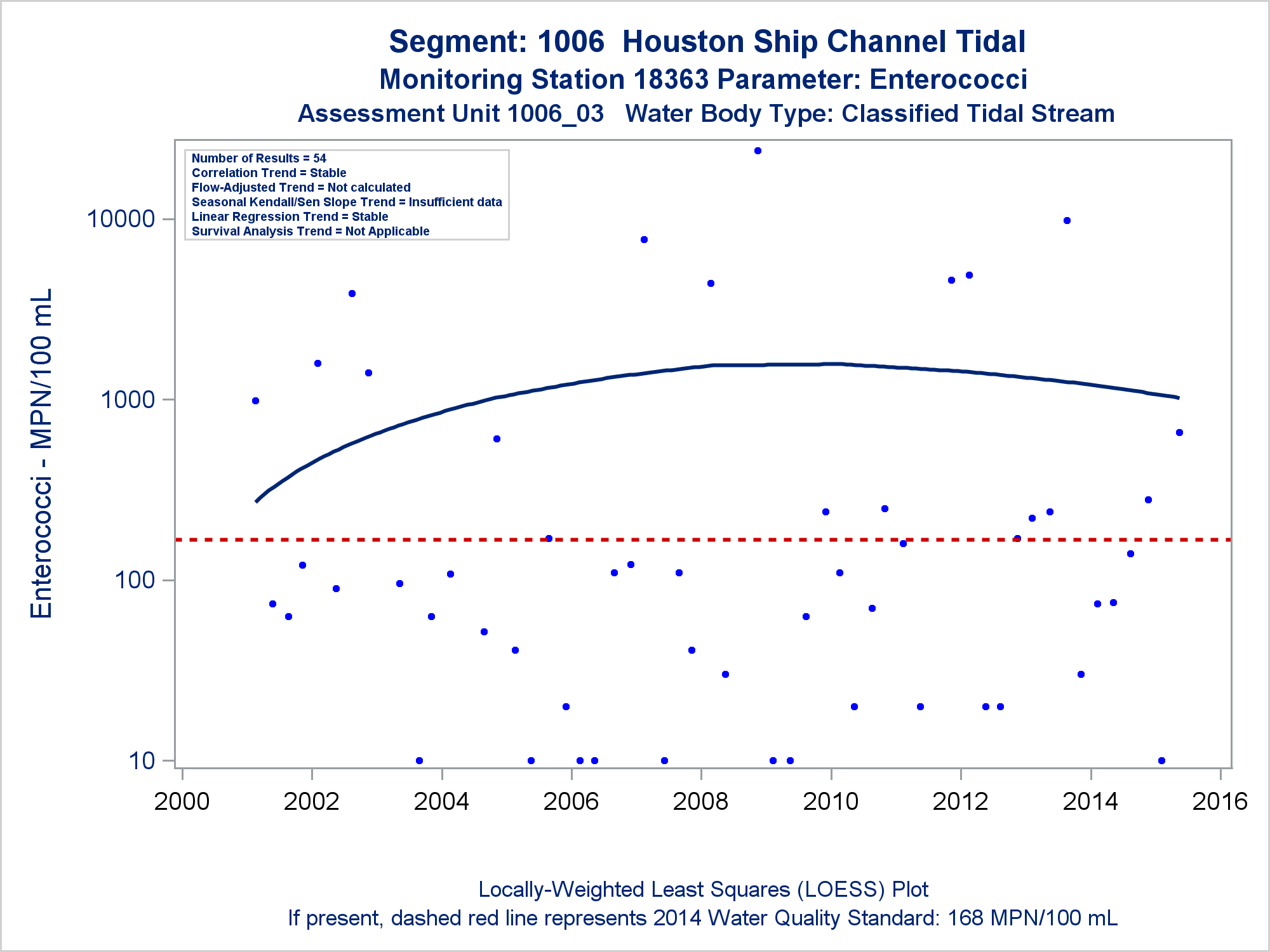 Segment: 1006 Houston Ship Channel Tidal
Monitoring Station 18363 Parameter: Enterococci
Assessment Unit 1006_03 Water Body Type: Classified Tidal Stream

Number of Results = 54
Correlation Trend = Stable
Flow-Adjusted Trend = Not calculated
Seasonal Kendall/Sen Slope Trend = Insufficient data
Linear Regression Trend = Stable
Survival Analysis Trend = Not Applicable

Enterococci - MPN/100 mL

10000
1000
100
10

2000
2002
2004
2006
2008
2010
2012
2014
2016

Locally-Weighted Least Squares (LOESS) Plot
If present, dashed red line represents 2014 Water Quality Standard: 168 MPN/100 mL